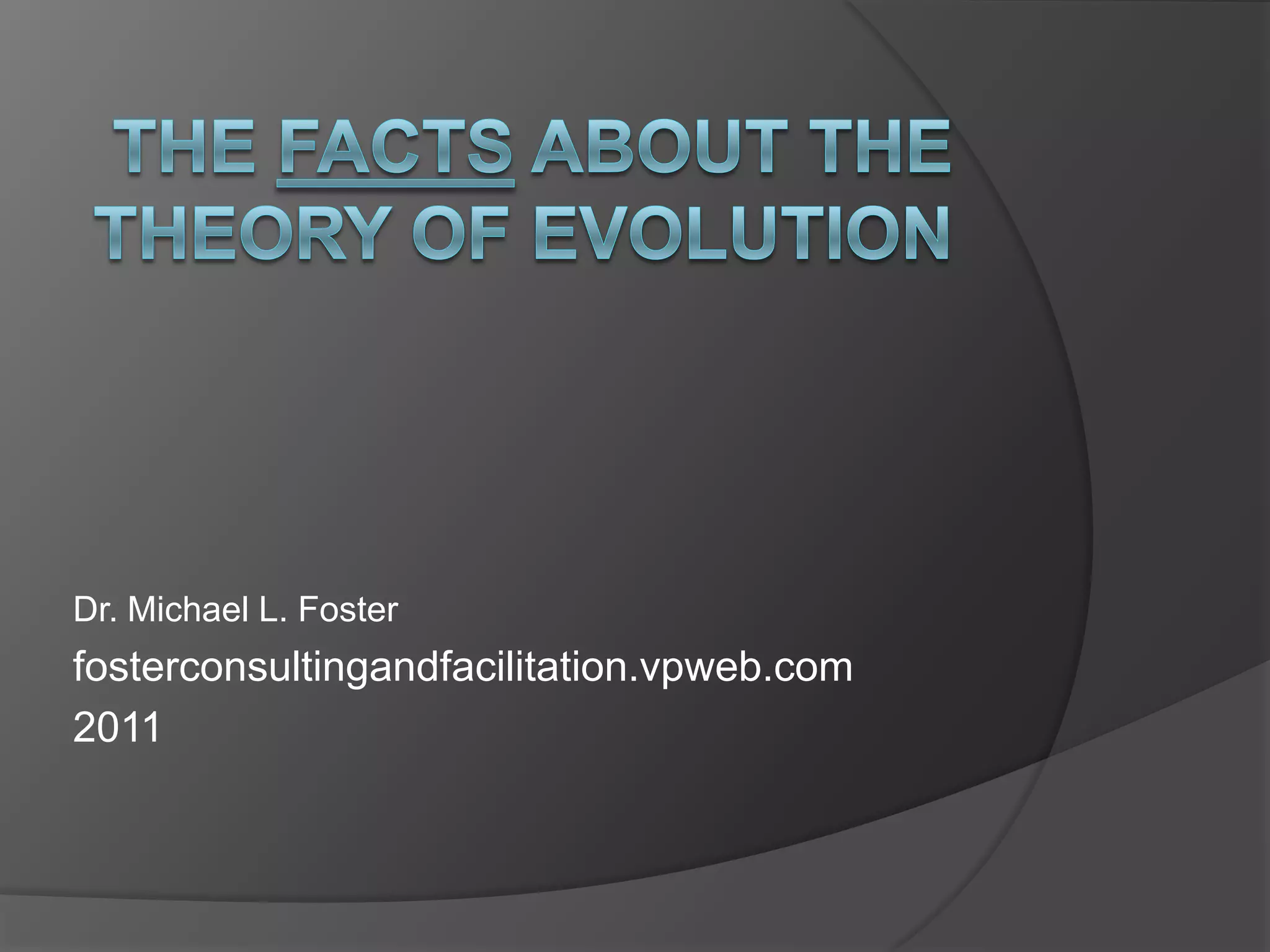 THE FACTS ABOUT THE THEORY OF EVOLUTION

Dr. Michael L. Foster
fosterconsultingandfacilitation.vpweb.com
2011